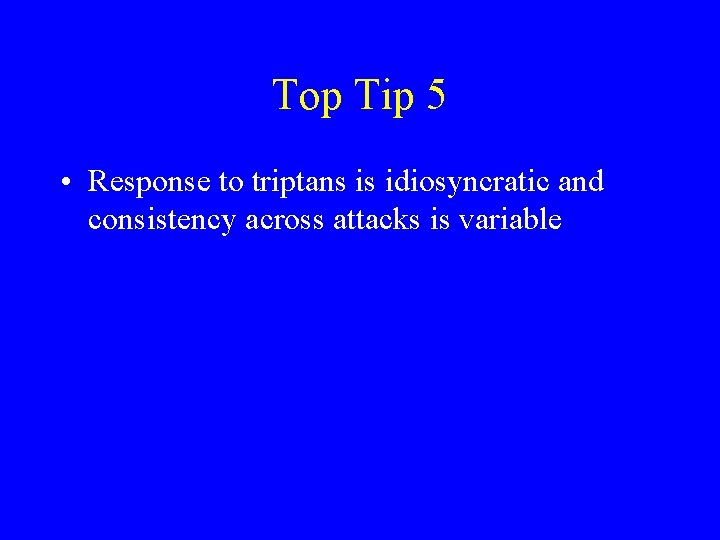 Top Tip 5

• Response to triptans is idiosyncratic and consistency across attacks is variable